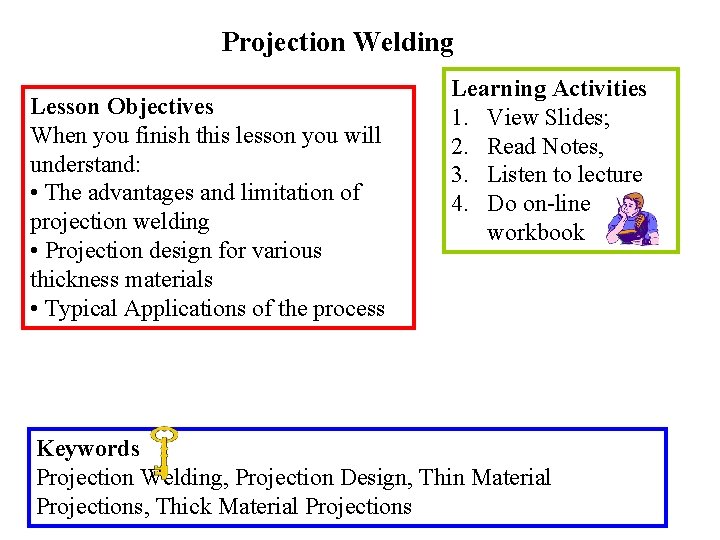 Projection Welding

Lesson Objectives
When you finish this lesson you will understand:
• The advantages and limitation of projection welding
• Projection design for various thickness materials
• Typical Applications of the process

Learning Activities
1. View Slides;
2. Read Notes,
3. Listen to lecture
4. Do on-line workbook

Keywords
Projection Welding, Projection Design, Thin Material Projections, Thick Material Projections